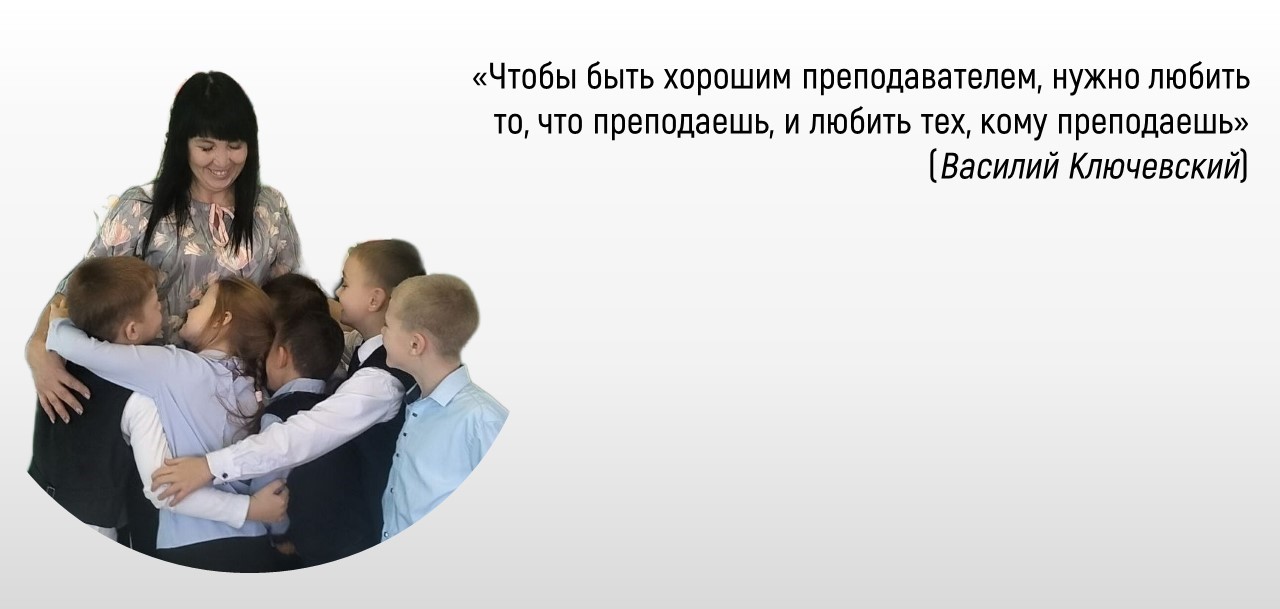 «Чтобы быть хорошим преподавателем, нужно любить то, что преподаешь, и любить тех, кому преподаешь»
(Василий Ключевский)